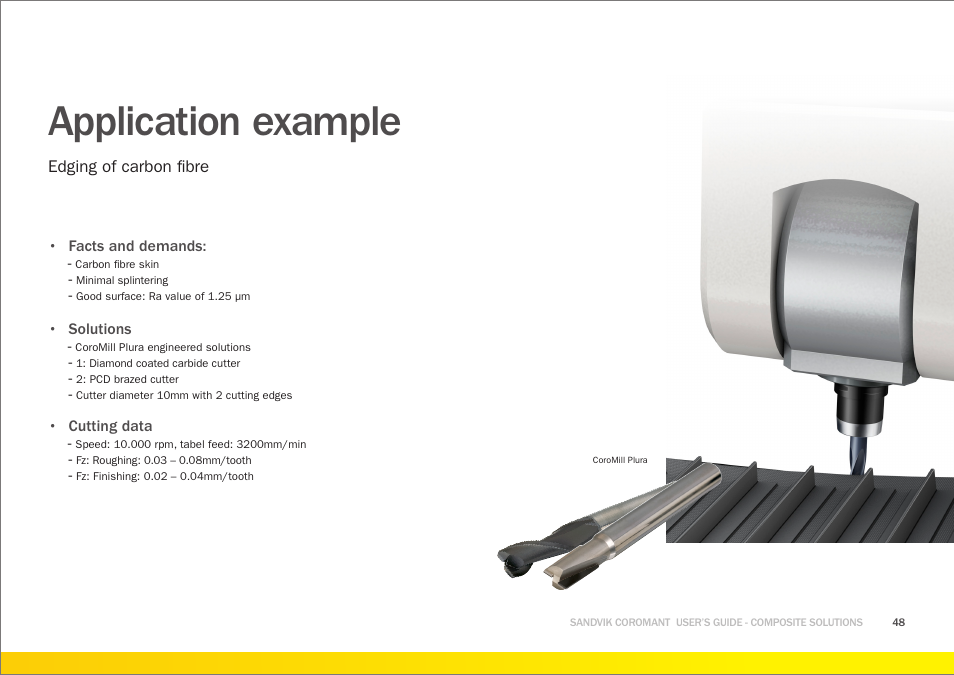 Application example

Edging of carbon fibre

• Facts and demands:
- Carbon fibre skin
- Minimal splintering
- Good surface: Ra value of 1.25 µm

• Solutions
- CoroMill Plura engineered solutions
- 1: Diamond coated carbide cutter
- 2: PCD brazed cutter
- Cutter diameter 10mm with 2 cutting edges

• Cutting data
- Speed: 10.000 rpm, tabel feed: 3200mm/min
- Fz: Roughing: 0.03 – 0.08mm/tooth
- Fz: Finishing: 0.02 – 0.04mm/tooth

CoroMill Plura

SANDVIK COROMANT USER'S GUIDE - COMPOSITE SOLUTIONS 48